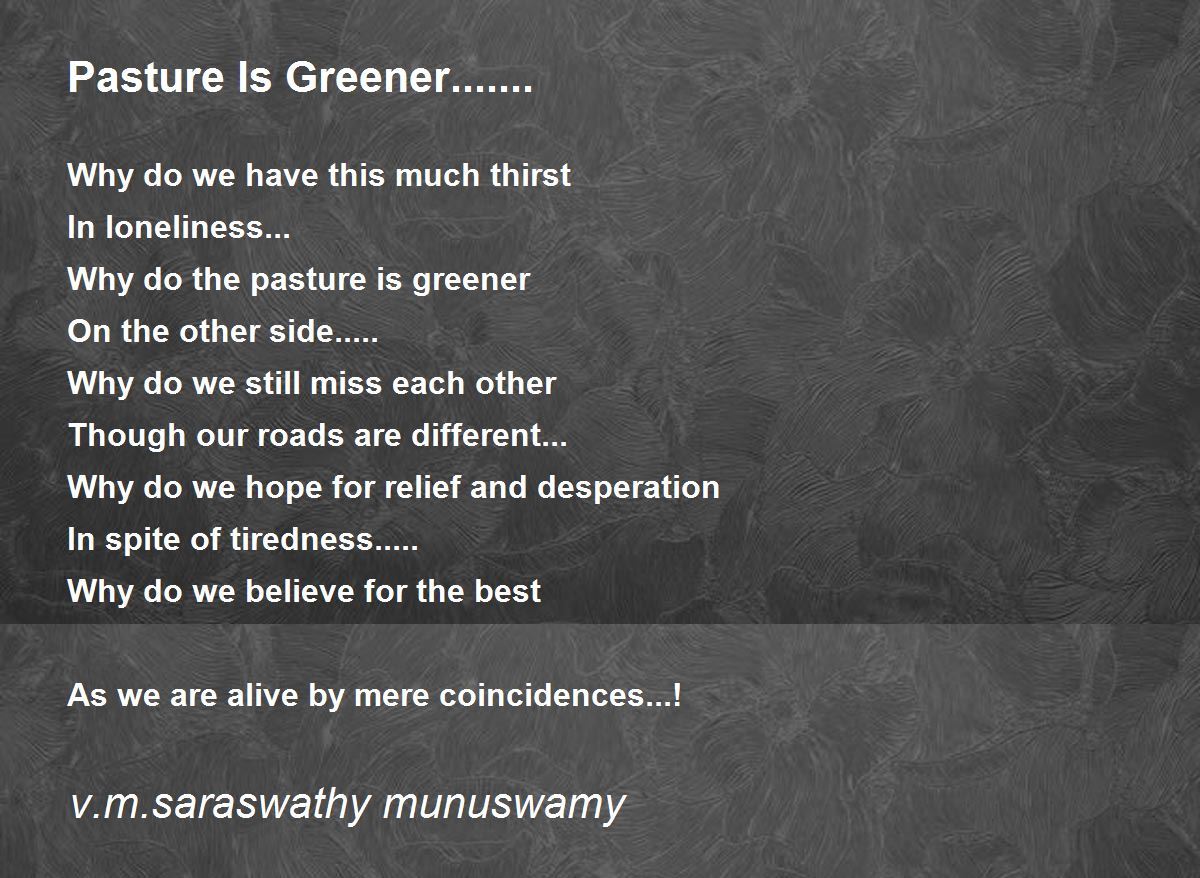 Pasture Is Greener.......

Why do we have this much thirst
In loneliness...
Why do the pasture is greener
On the other side.....
Why do we still miss each other
Though our roads are different...
Why do we hope for relief and desperation
In spite of tiredness.....
Why do we believe for the best

As we are alive by mere coincidences...!

v.m.saraswathy munuswamy